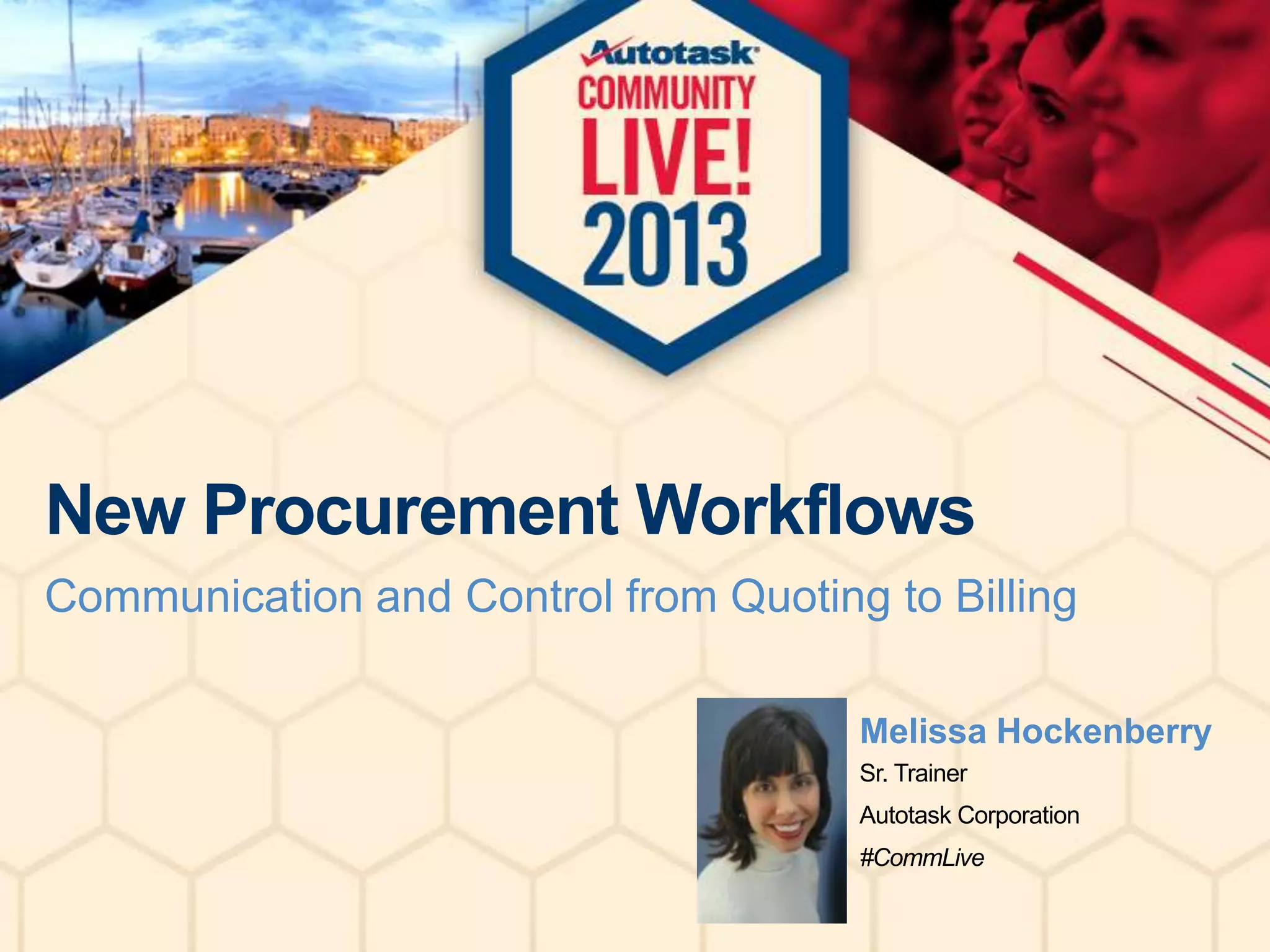 Autotask
COMMUNITY
LIVE!
2013

New Procurement Workflows

Communication and Control from Quoting to Billing

Melissa Hockenberry
Sr. Trainer
Autotask Corporation
#CommLive